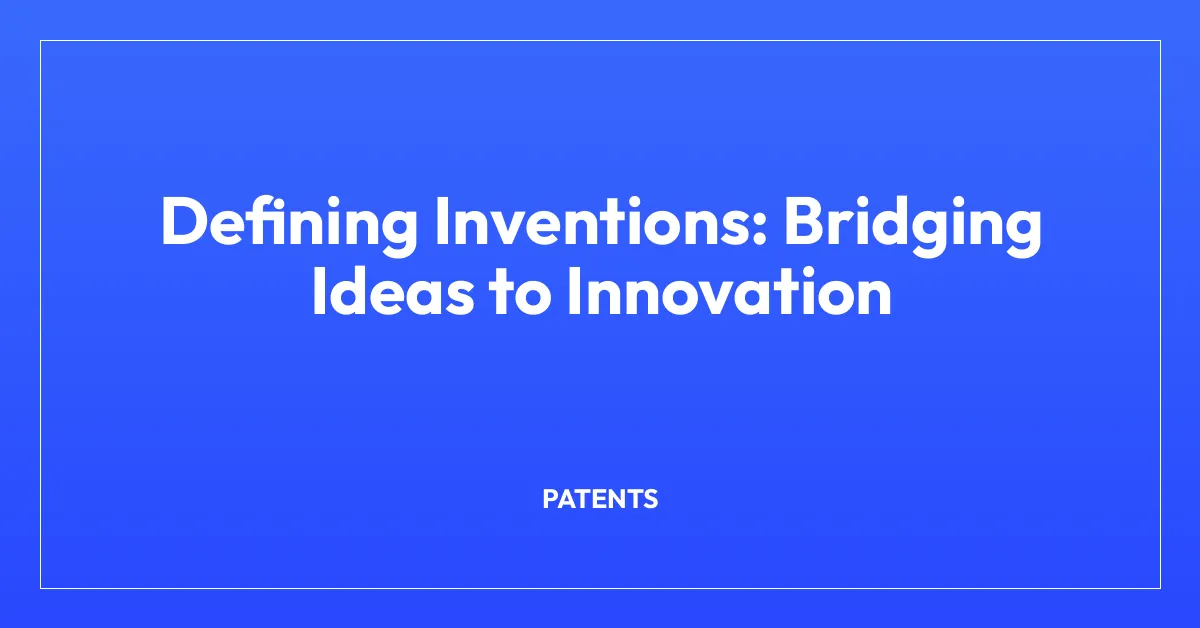 Defining Inventions: Bridging Ideas to Innovation

PATENTS